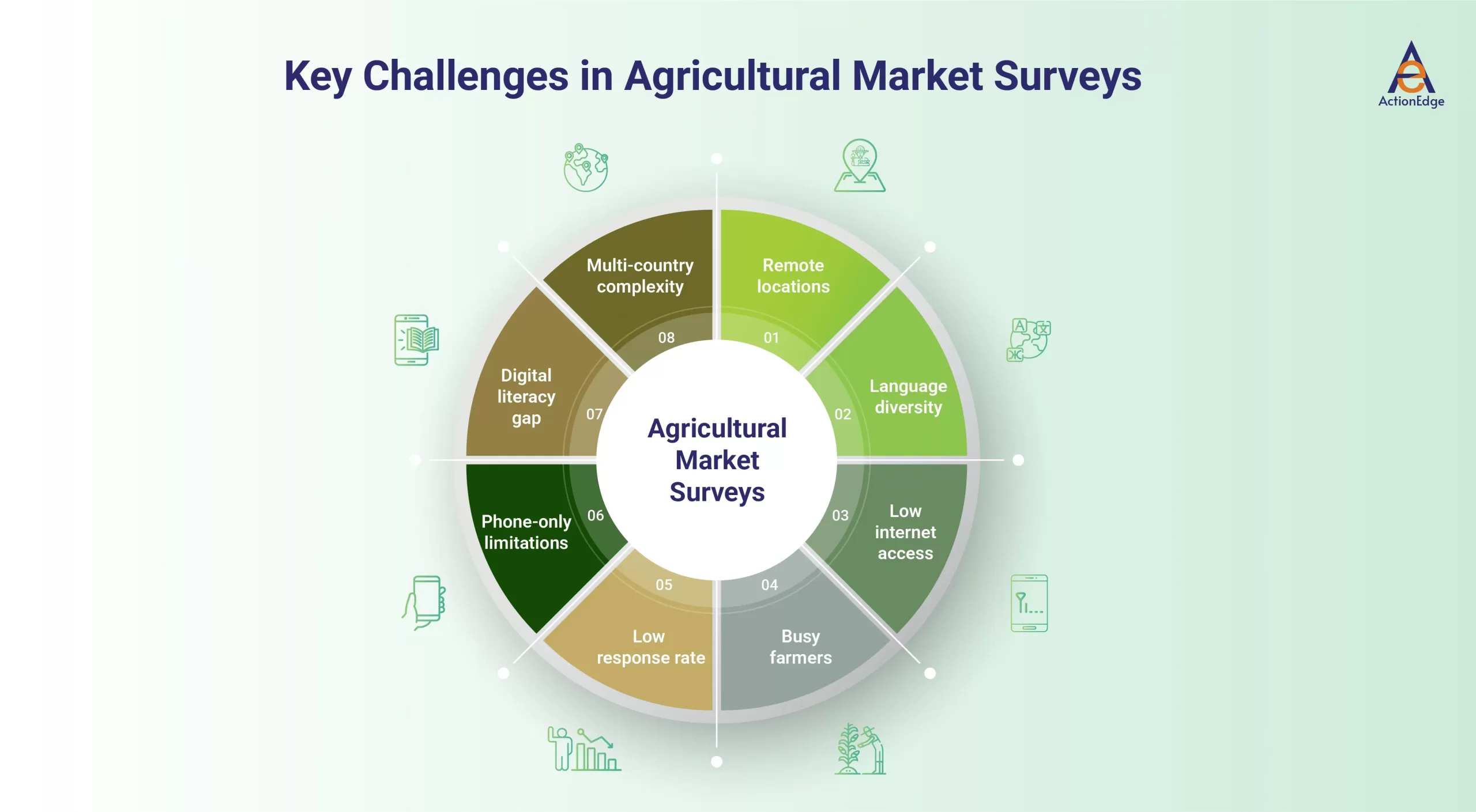 Key Challenges in Agricultural Market Surveys

ActionEdge

Agricultural Market Surveys

01 Remote locations

02 Language diversity

03 Low internet access

04 Busy farmers

05 Low response rate

06 Phone-only limitations

07 Digital literacy gap

08 Multi-country complexity